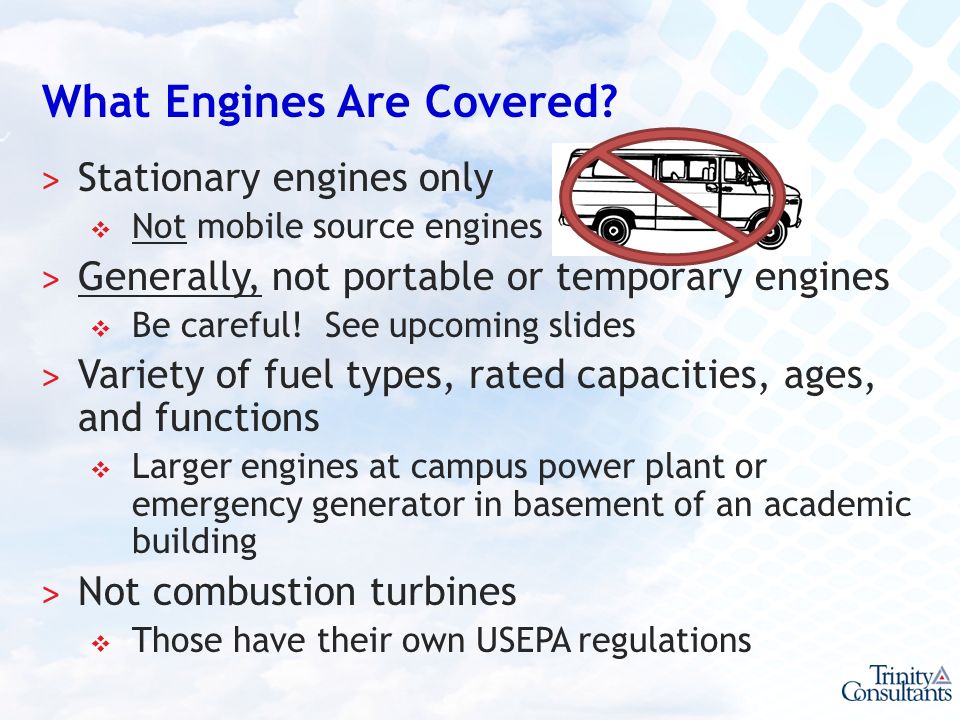 What Engines Are Covered?

> Stationary engines only

❖ Not mobile source engines

> Generally, not portable or temporary engines

❖ Be careful! See upcoming slides

> Variety of fuel types, rated capacities, ages, and functions

❖ Larger engines at campus power plant or emergency generator in basement of an academic building

> Not combustion turbines

❖ Those have their own USEPA regulations

Trinity Consultants